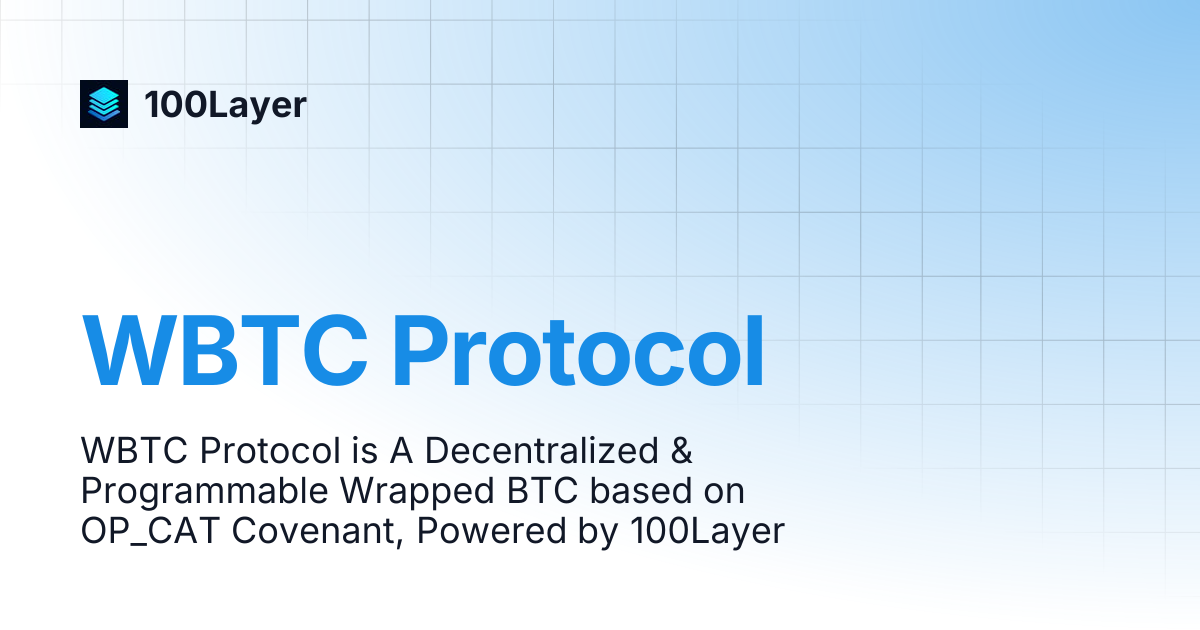 100Layer

WBTC Protocol

WBTC Protocol is A Decentralized & Programmable Wrapped BTC based on OP_CAT Covenant, Powered by 100Layer